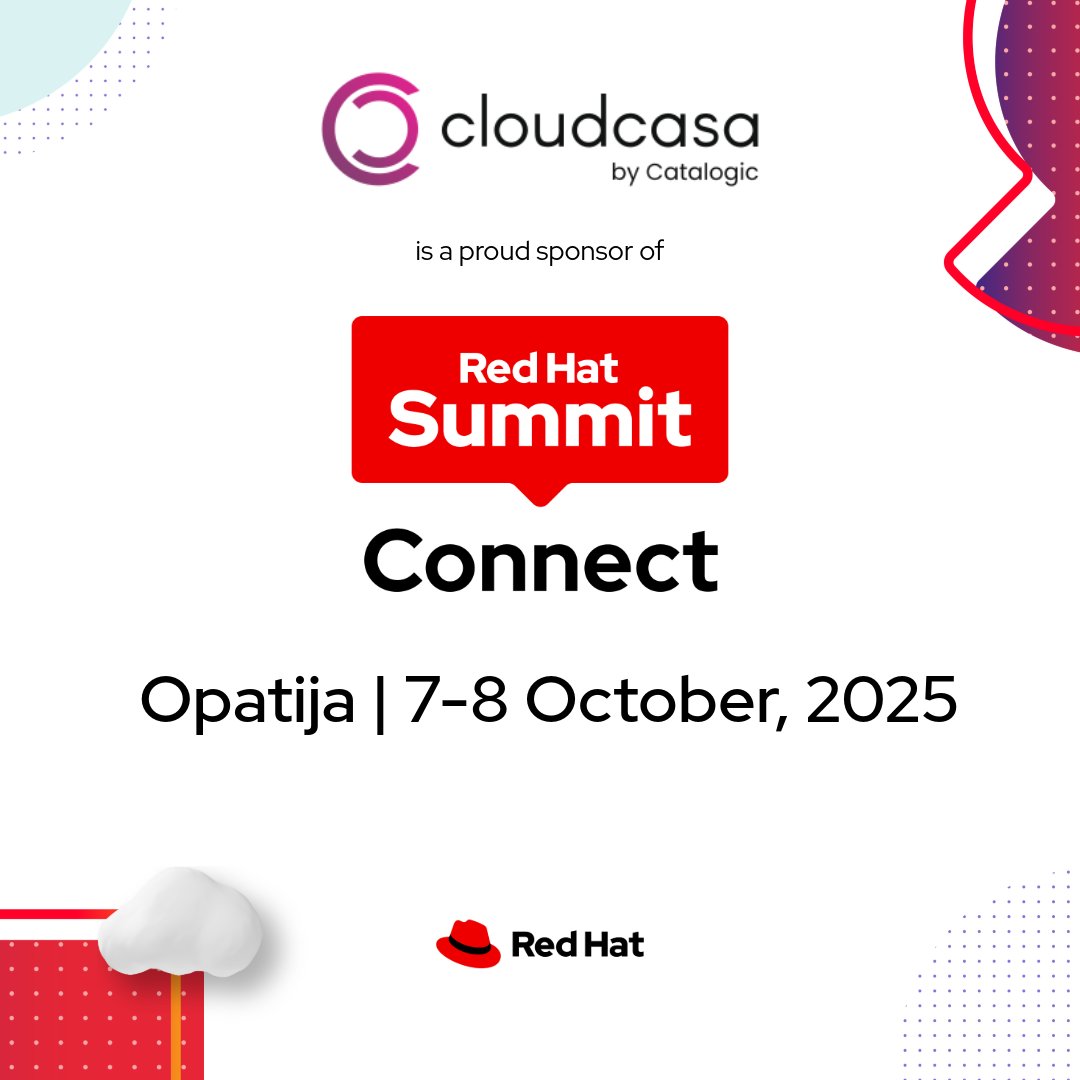 cloudcasa
by Catalogic

is a proud sponsor of

Red Hat
Summit

Connect

Opatija | 7-8 October, 2025

Red Hat